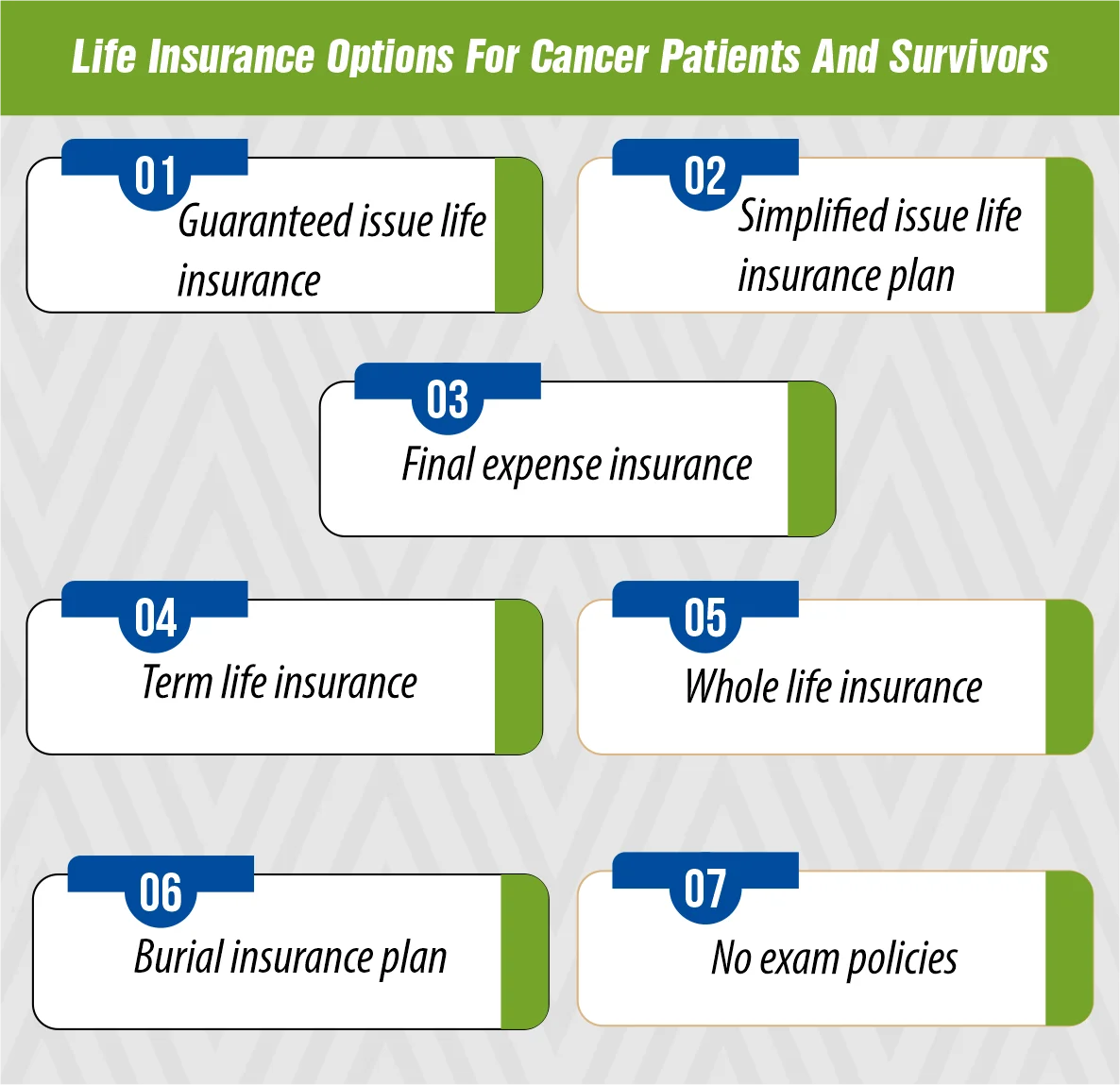 Life Insurance Options For Cancer Patients And Survivors

01
Guaranteed issue life insurance

02
Simplified issue life insurance plan

03
Final expense insurance

04
Term life insurance

05
Whole life insurance

06
Burial insurance plan

07
No exam policies